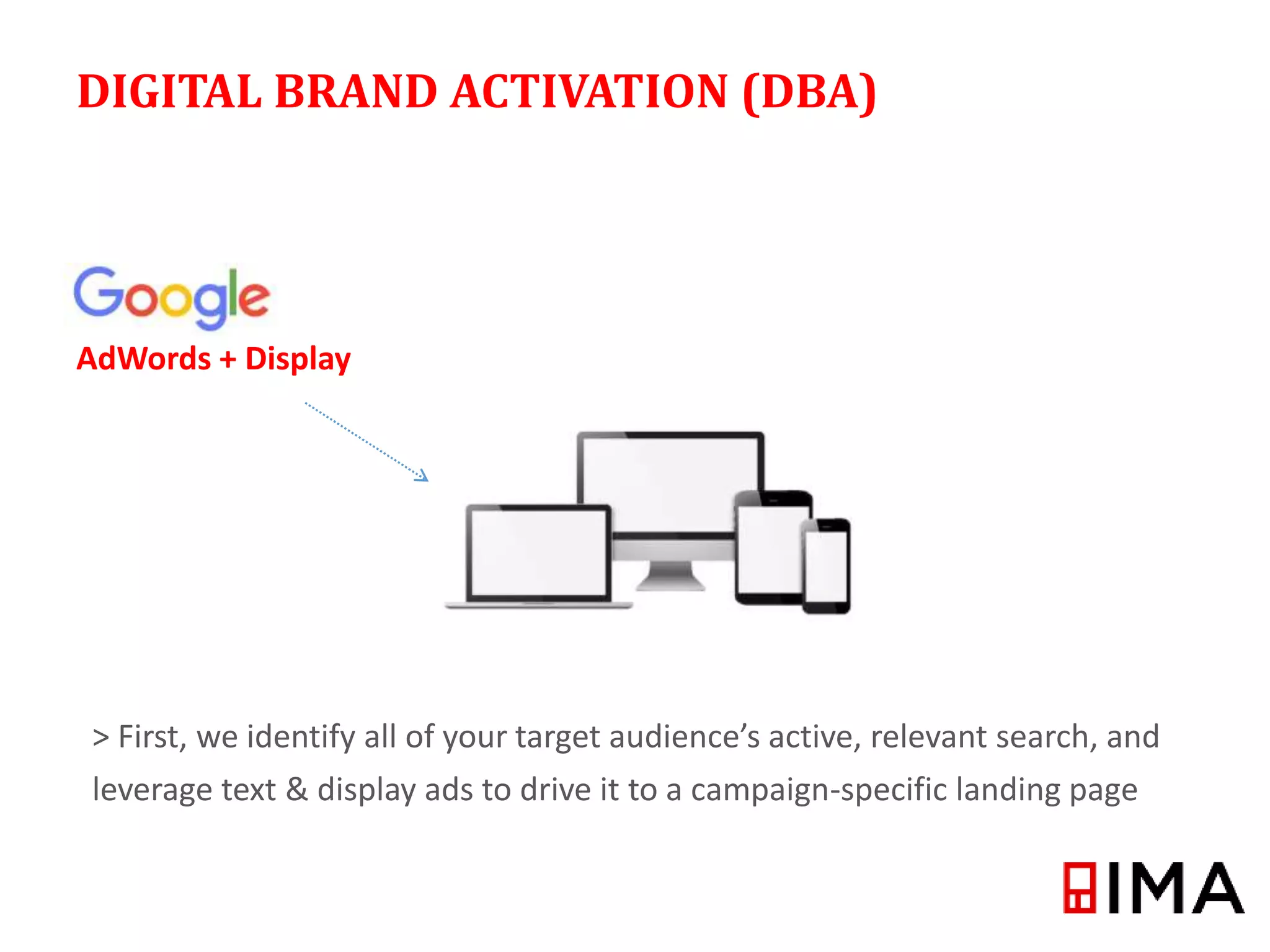 DIGITAL BRAND ACTIVATION (DBA)

Google

AdWords + Display

> First, we identify all of your target audience's active, relevant search, and leverage text & display ads to drive it to a campaign-specific landing page

IMA